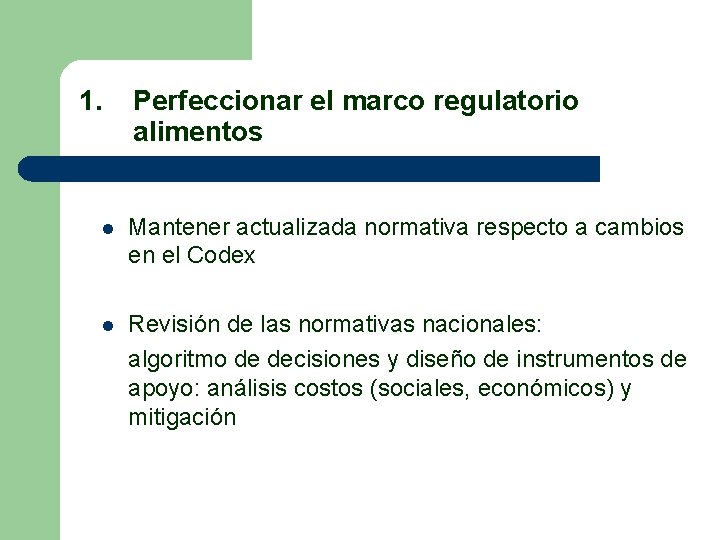 1. Perfeccionar el marco regulatorio alimentos

- Mantener actualizada normativa respecto a cambios en el Codex

- Revisión de las normativas nacionales:

algoritmo de decisiones y diseño de instrumentos de apoyo: análisis costos (sociales, económicos) y mitigación